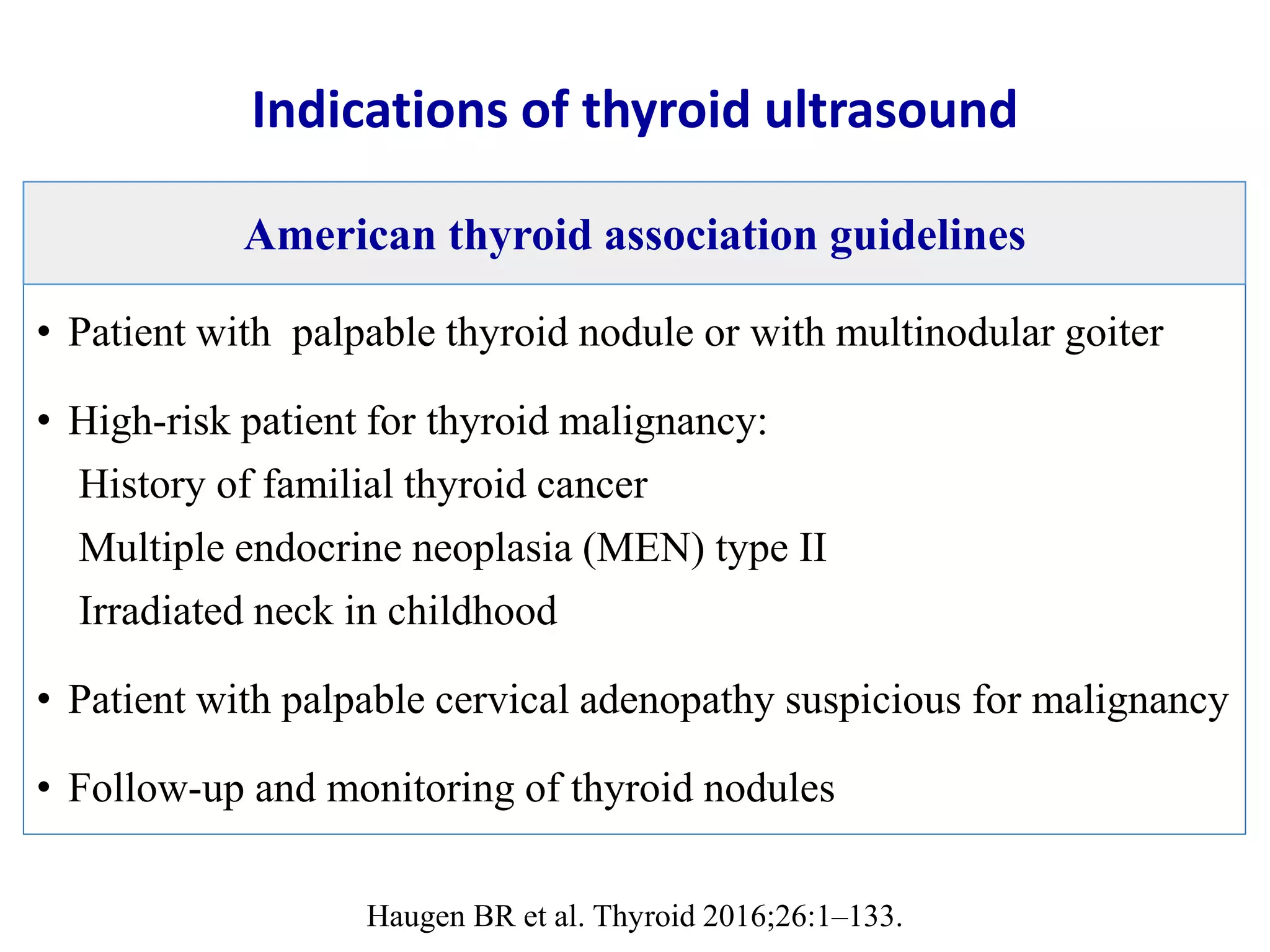 Indications of thyroid ultrasound

American thyroid association guidelines

• Patient with palpable thyroid nodule or with multinodular goiter

• High-risk patient for thyroid malignancy:
History of familial thyroid cancer
Multiple endocrine neoplasia (MEN) type II
Irradiated neck in childhood

• Patient with palpable cervical adenopathy suspicious for malignancy

• Follow-up and monitoring of thyroid nodules

Haugen BR et al. Thyroid 2016;26:1–133.